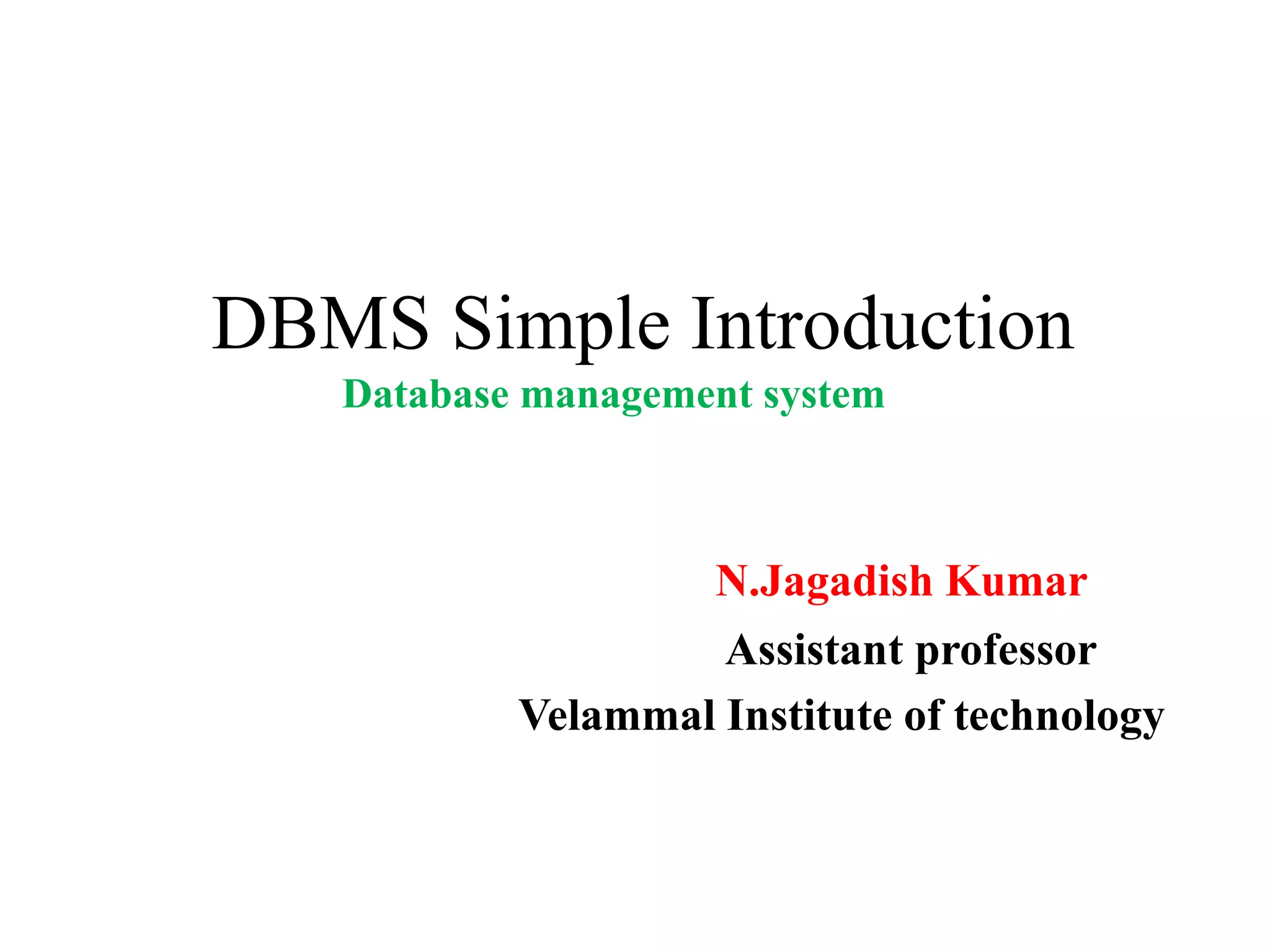 DBMS Simple Introduction

Database management system

N.Jagadish Kumar

Assistant professor

Velammal Institute of technology